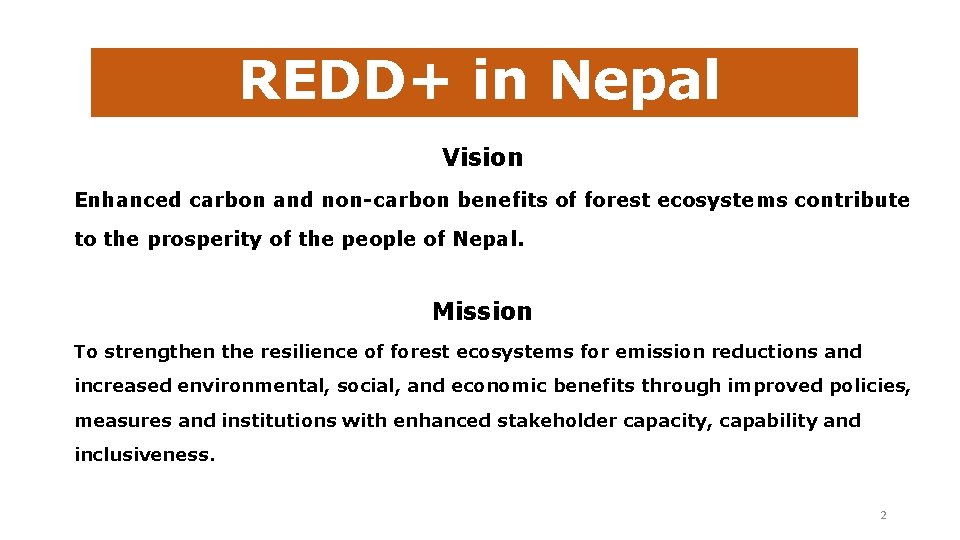 REDD+ in Nepal

Vision

Enhanced carbon and non-carbon benefits of forest ecosystems contribute to the prosperity of the people of Nepal.

Mission

To strengthen the resilience of forest ecosystems for emission reductions and increased environmental, social, and economic benefits through improved policies, measures and institutions with enhanced stakeholder capacity, capability and inclusiveness.

2